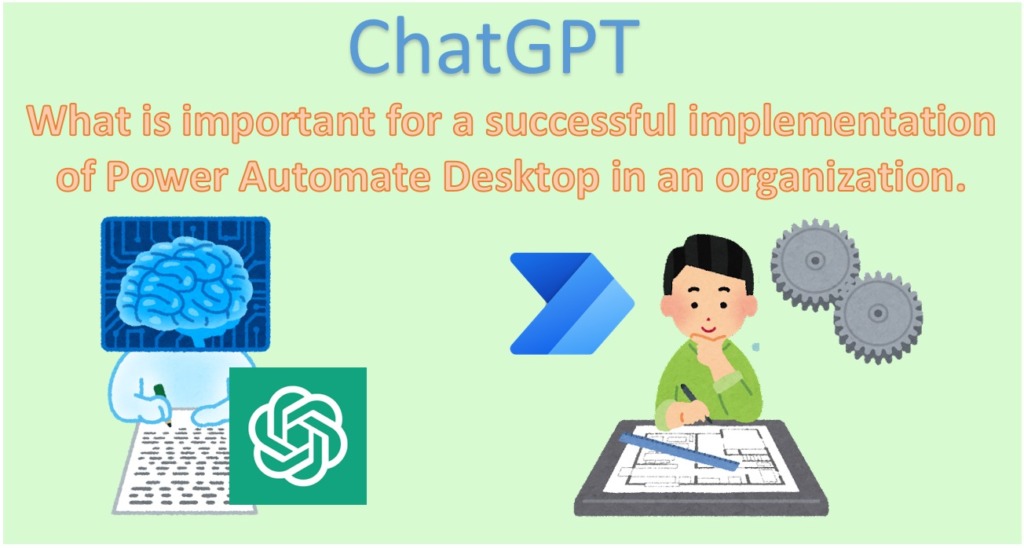 ChatGPT

What is important for a successful implementation of Power Automate Desktop in an organization.